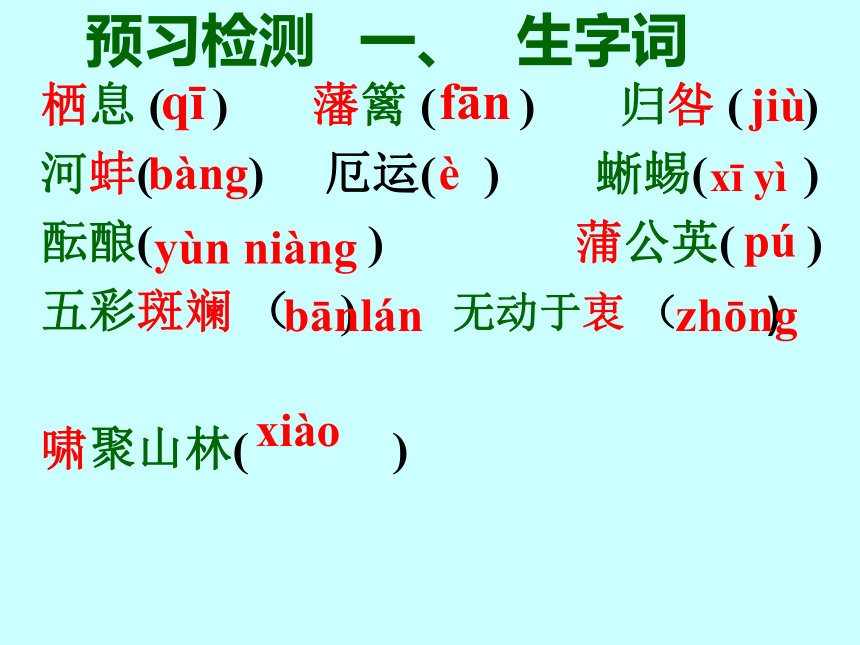 预习检测 一、 生字词

栖息 (qī) 藩篱 (fān) 归咎 (jiù)

河蚌(bàng) 厄运(è) 蜥蜴(xī yì)

酝酿(yùn niàng) 蒲公英(pú)

五彩斑斓（bānlán） 无动于衷（zhōng）

啸聚山林(xiào)